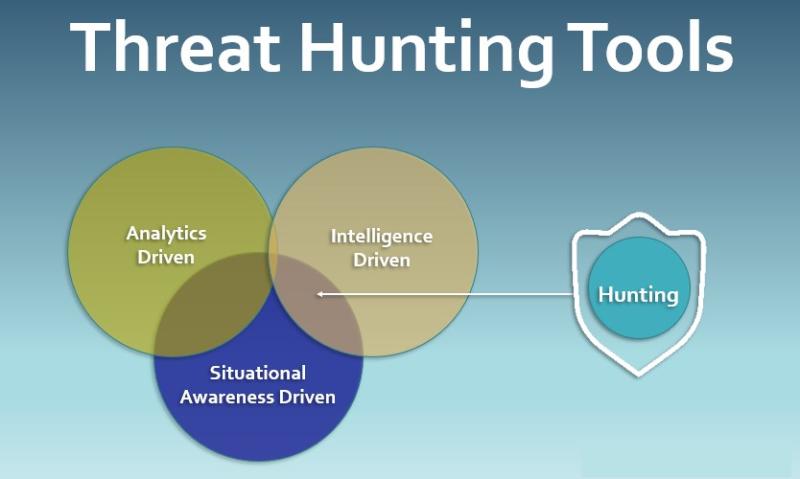 Threat Hunting Tools

Analytics Driven

Intelligence Driven

Situational Awareness Driven

Hunting